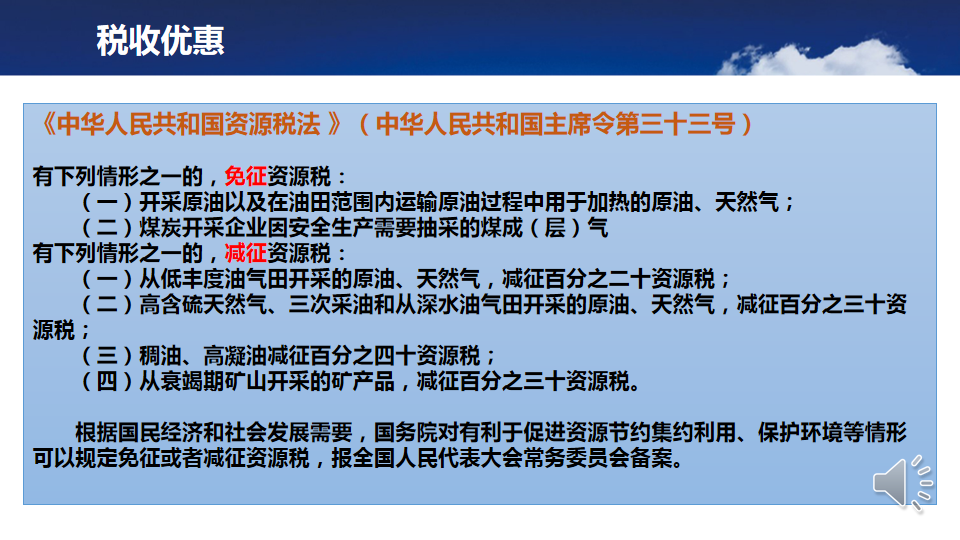 税收优惠

《中华人民共和国资源税法 》（中华人民共和国主席令第三十三号）

有下列情形之一的，免征资源税：
（一）开采原油以及在油田范围内运输原油过程中用于加热的原油、天然气；
（二）煤炭开采企业因安全生产需要抽采的煤成（层）气
有下列情形之一的，减征资源税：
（一）从低丰度油气田开采的原油、天然气，减征百分之二十资源税；
（二）高含硫天然气、三次采油和从深水油气田开采的原油、天然气，减征百分之三十资源税；
（三）稠油、高凝油减征百分之四十资源税；
（四）从衰竭期矿山开采的矿产品，减征百分之三十资源税。

根据国民经济和社会发展需要，国务院对有利于促进资源节约集约利用、保护环境等情形可以规定免征或者减征资源税，报全国人民代表大会常务委员会备案。